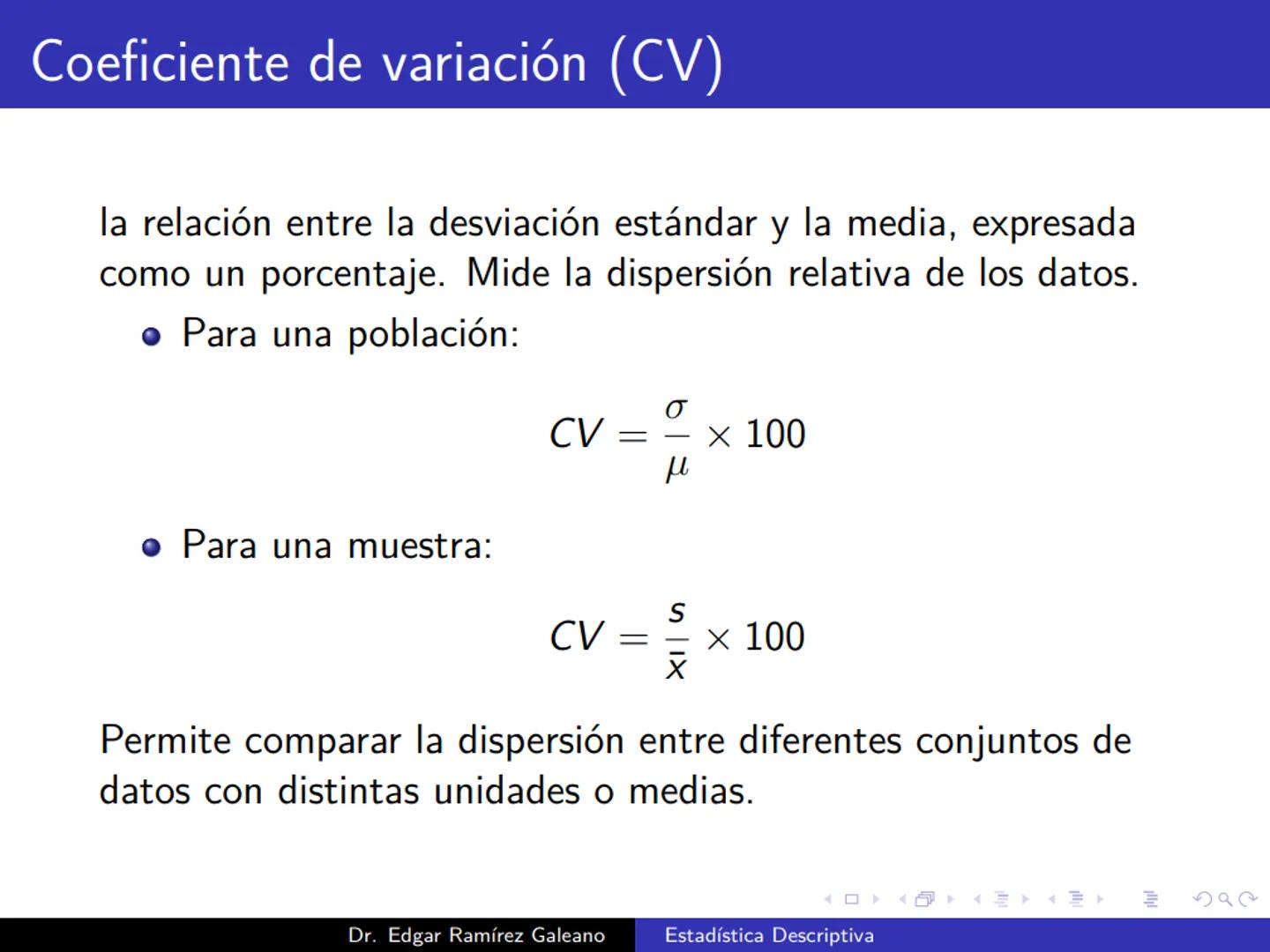 Coeficiente de variación (CV)

la relación entre la desviación estándar y la media, expresada como un porcentaje. Mide la dispersión relativa de los datos.

Para una población:

$CV = \frac{\sigma}{\mu} \times 100$

Para una muestra:

$CV = \frac{s}{\bar{x}} \times 100$

Permite comparar la dispersión entre diferentes conjuntos de datos con distintas unidades o medias.

Dr. Edgar Ramírez Galeano Estadística Descriptiva